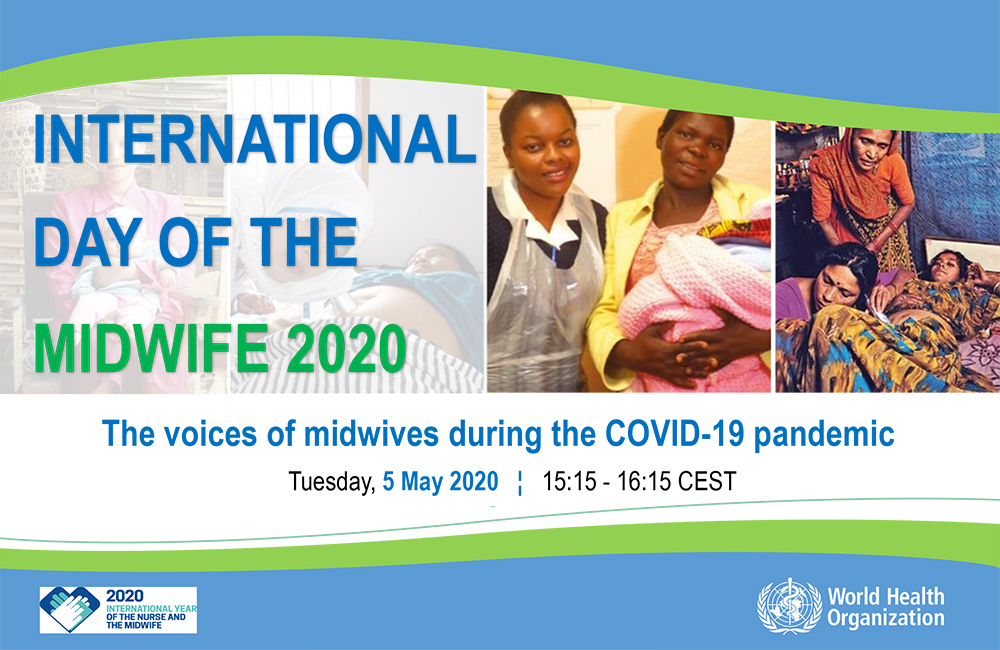 INTERNATIONAL DAY OF THE MIDWIFE 2020

The voices of midwives during the COVID-19 pandemic

Tuesday, 5 May 2020 ¦ 15:15 - 16:15 CEST

2020 INTERNATIONAL YEAR OF THE NURSE AND THE MIDWIFE

World Health Organization